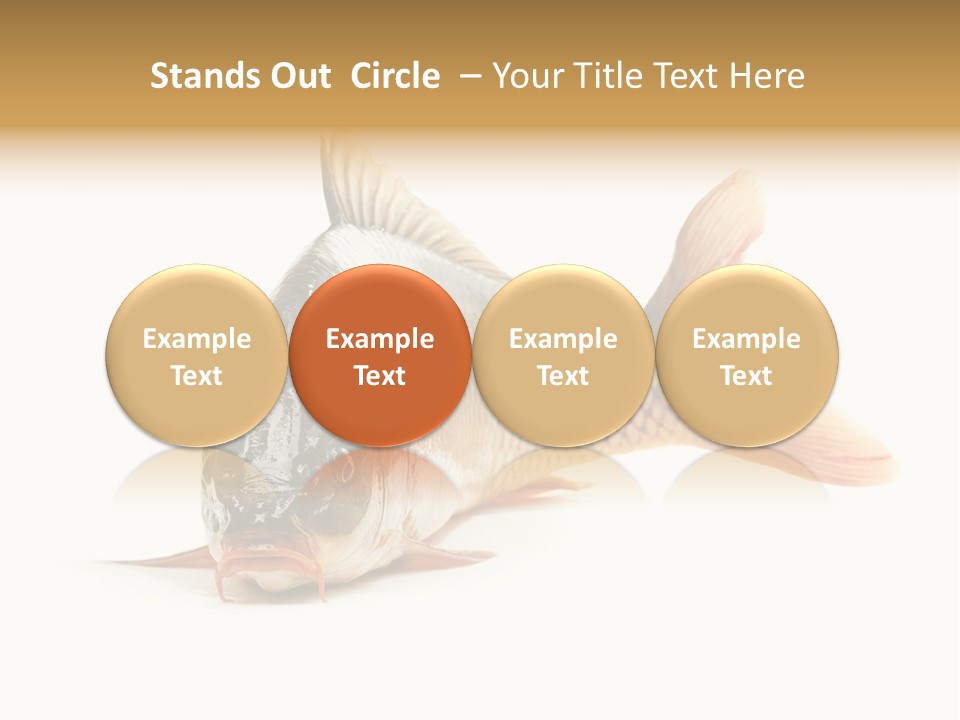 Stands Out Circle – Your Title Text Here

Example Text

Example Text

Example Text

Example Text